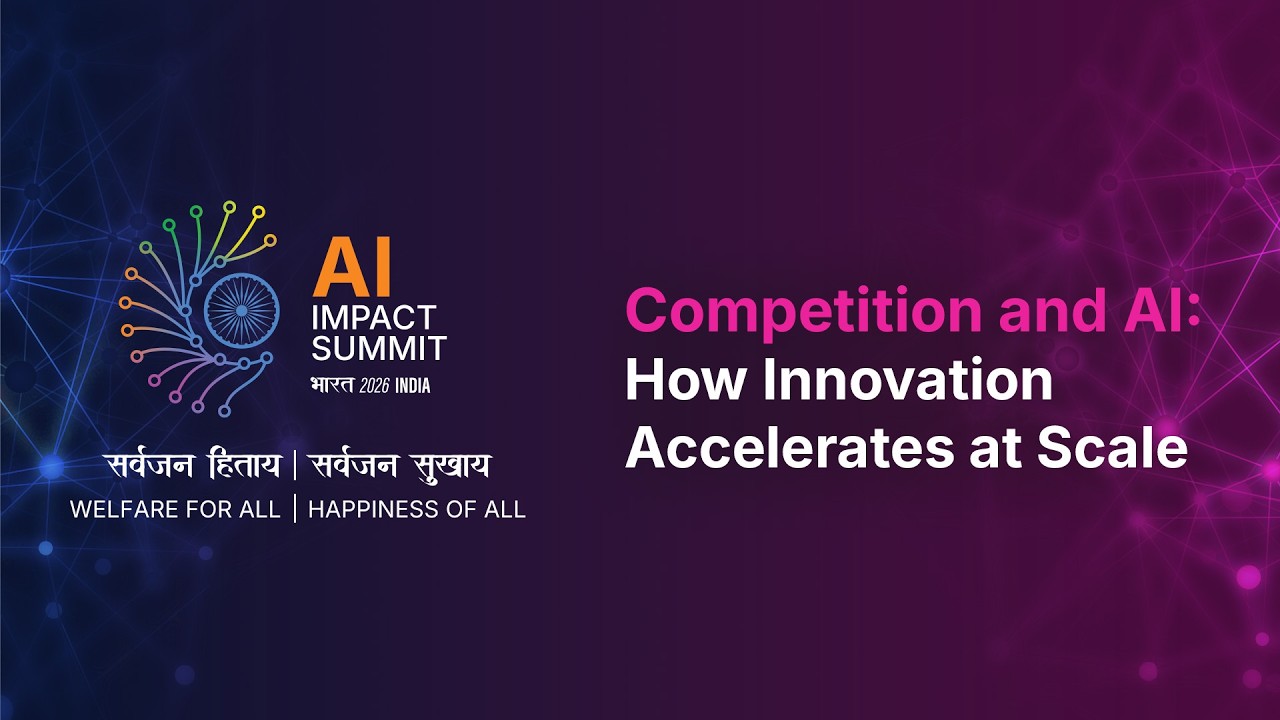 AI
IMPACT
SUMMIT
भारत 2026 INDIA

सर्वजन हिताय | सर्वजन सुखाय
WELFARE FOR ALL | HAPPINESS OF ALL

Competition and AI:
How Innovation Accelerates at Scale